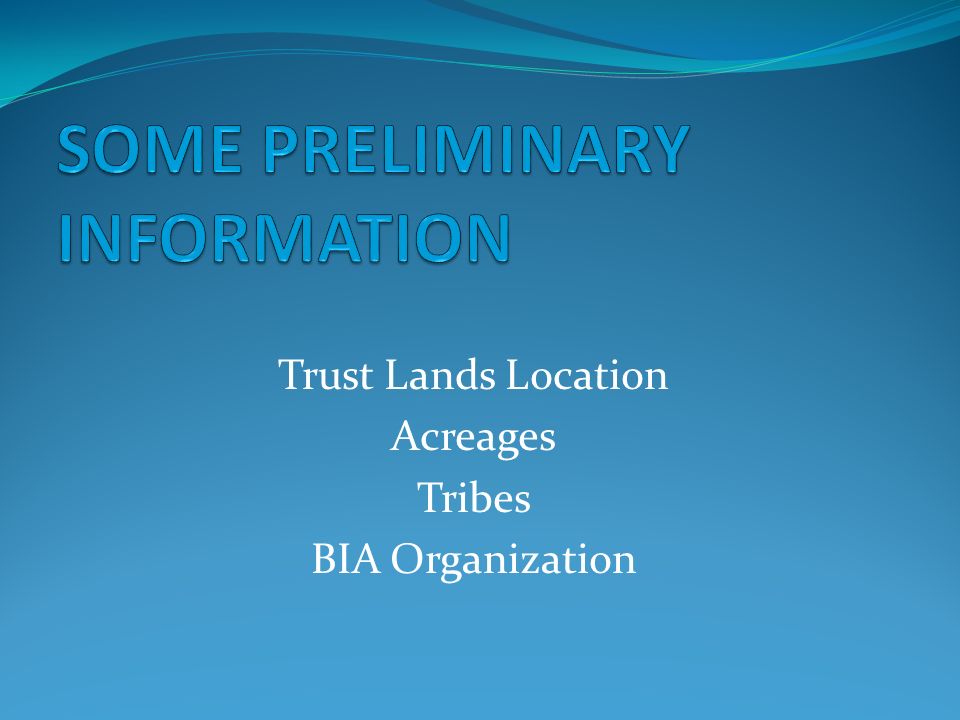 SOME PRELIMINARY INFORMATION

Trust Lands Location
Acreages
Tribes
BIA Organization